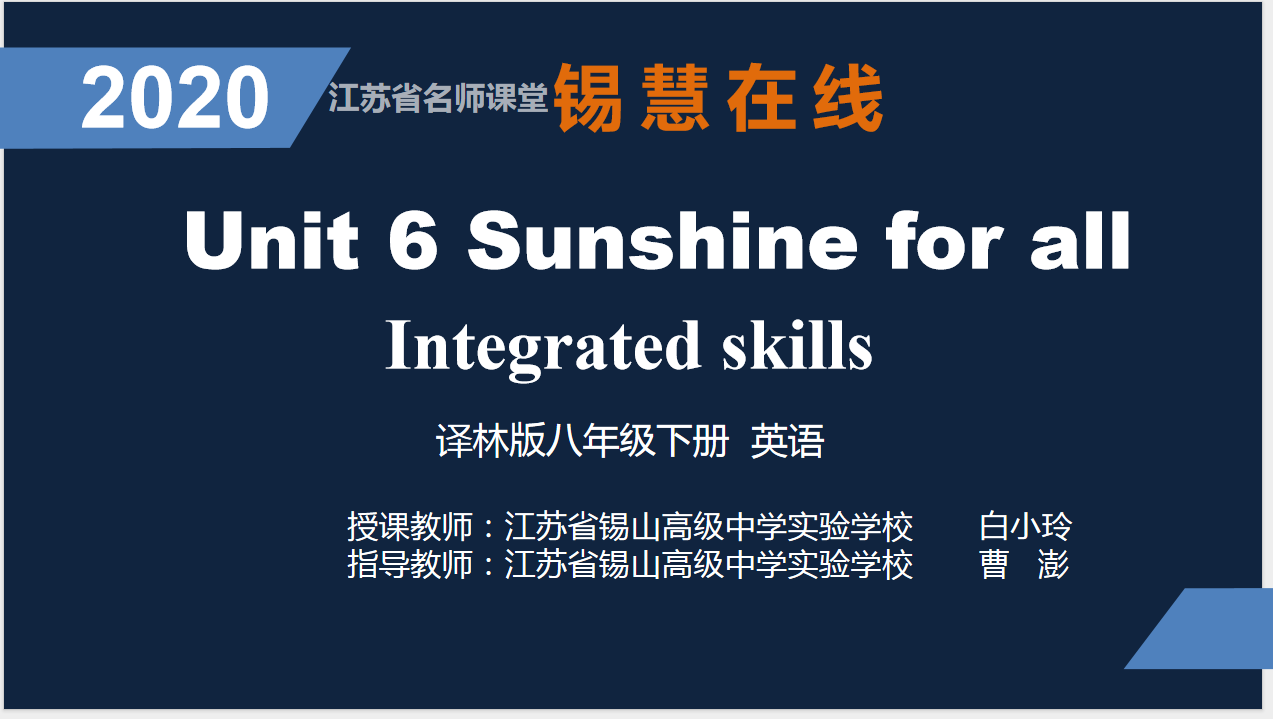 2020 江苏省名师课堂 锡慧在线

Unit 6 Sunshine for all

Integrated skills

译林版八年级下册 英语

授课教师：江苏省锡山高级中学实验学校 白小玲
指导教师：江苏省锡山高级中学实验学校 曹 澎